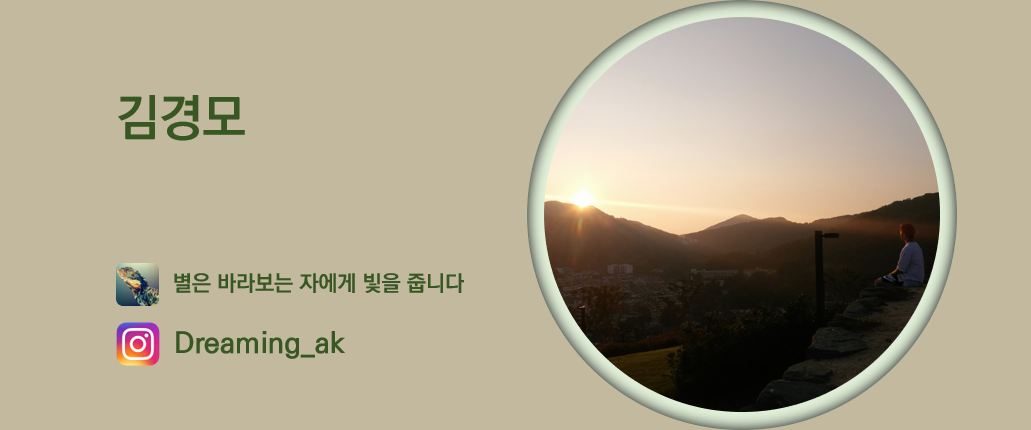 김경모

별은 바라보는 자에게 빛을 줍니다

Dreaming_ak